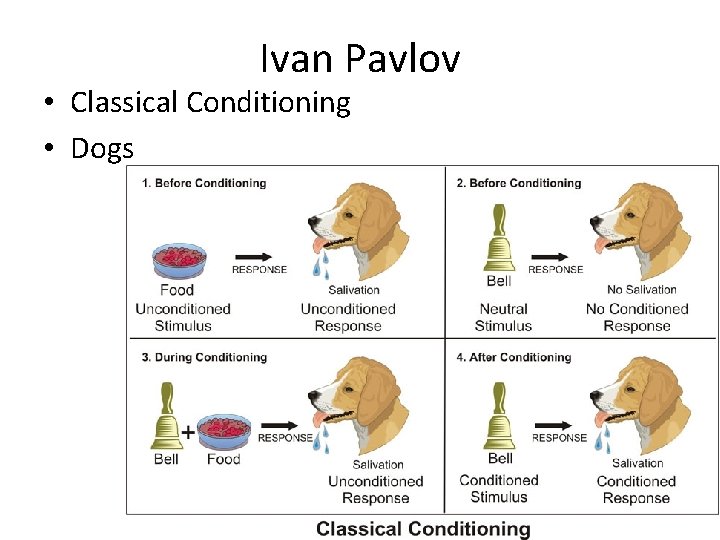 Ivan Pavlov

• Classical Conditioning
• Dogs

1. Before Conditioning
Food
Unconditioned Stimulus
RESPONSE
Salivation
Unconditioned Response

2. Before Conditioning
Bell
Neutral Stimulus
RESPONSE
No Salivation
No Conditioned Response

3. During Conditioning
Bell + Food
RESPONSE
Salivation
Unconditioned Response

4. After Conditioning
Bell
Conditioned Stimulus
RESPONSE
Salivation
Conditioned Response

Classical Conditioning